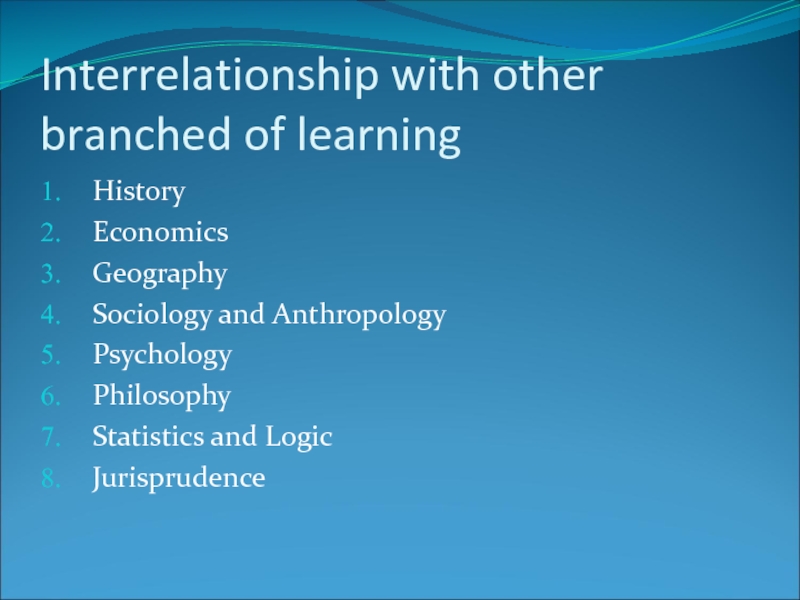 Interrelationship with other branched of learning

1. History
2. Economics
3. Geography
4. Sociology and Anthropology
5. Psychology
6. Philosophy
7. Statistics and Logic
8. Jurisprudence